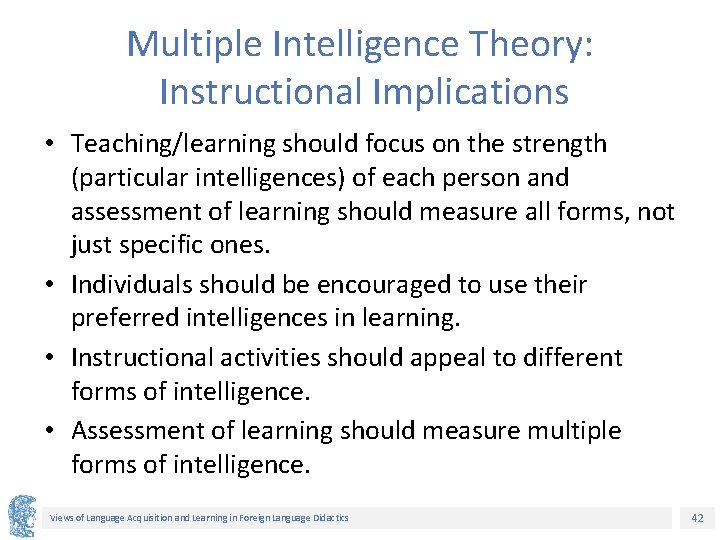 Multiple Intelligence Theory: Instructional Implications

• Teaching/learning should focus on the strength (particular intelligences) of each person and assessment of learning should measure all forms, not just specific ones.

• Individuals should be encouraged to use their preferred intelligences in learning.

• Instructional activities should appeal to different forms of intelligence.

• Assessment of learning should measure multiple forms of intelligence.

Views of Language Acquisition and Learning in Foreign Language Didactics

42